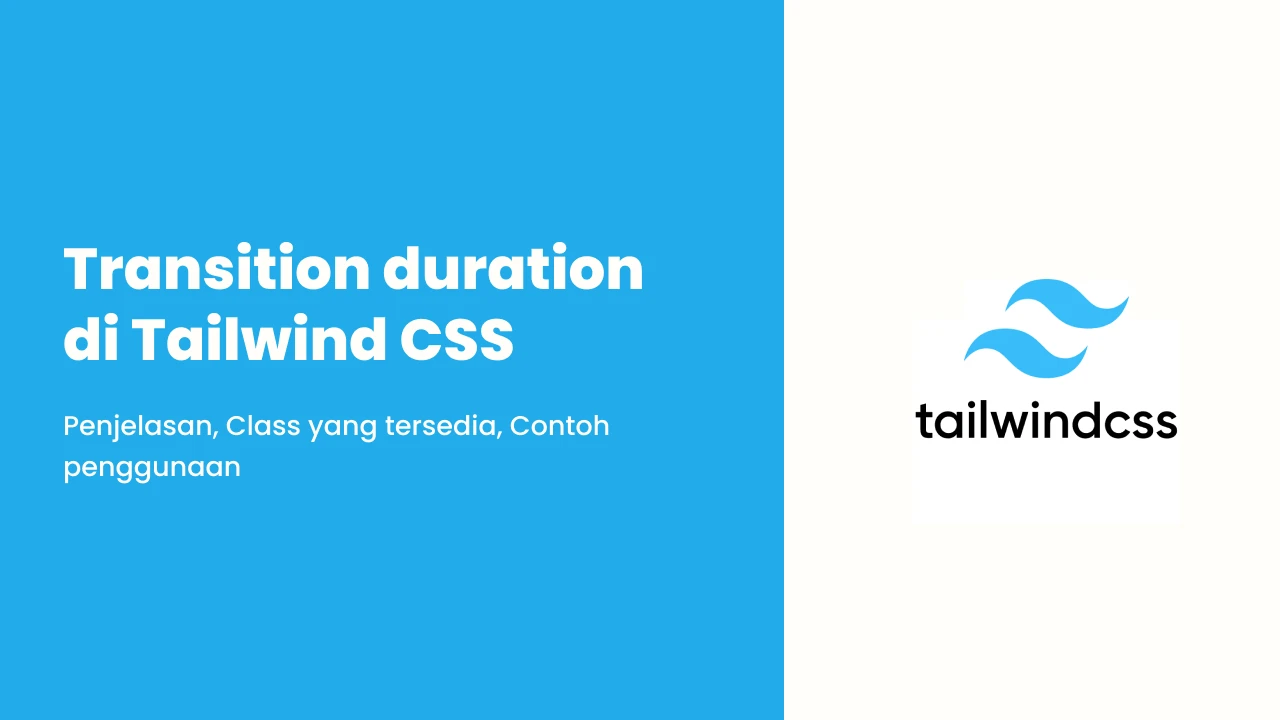 Transition duration di Tailwind CSS

Penjelasan, Class yang tersedia, Contoh penggunaan

tailwindcss